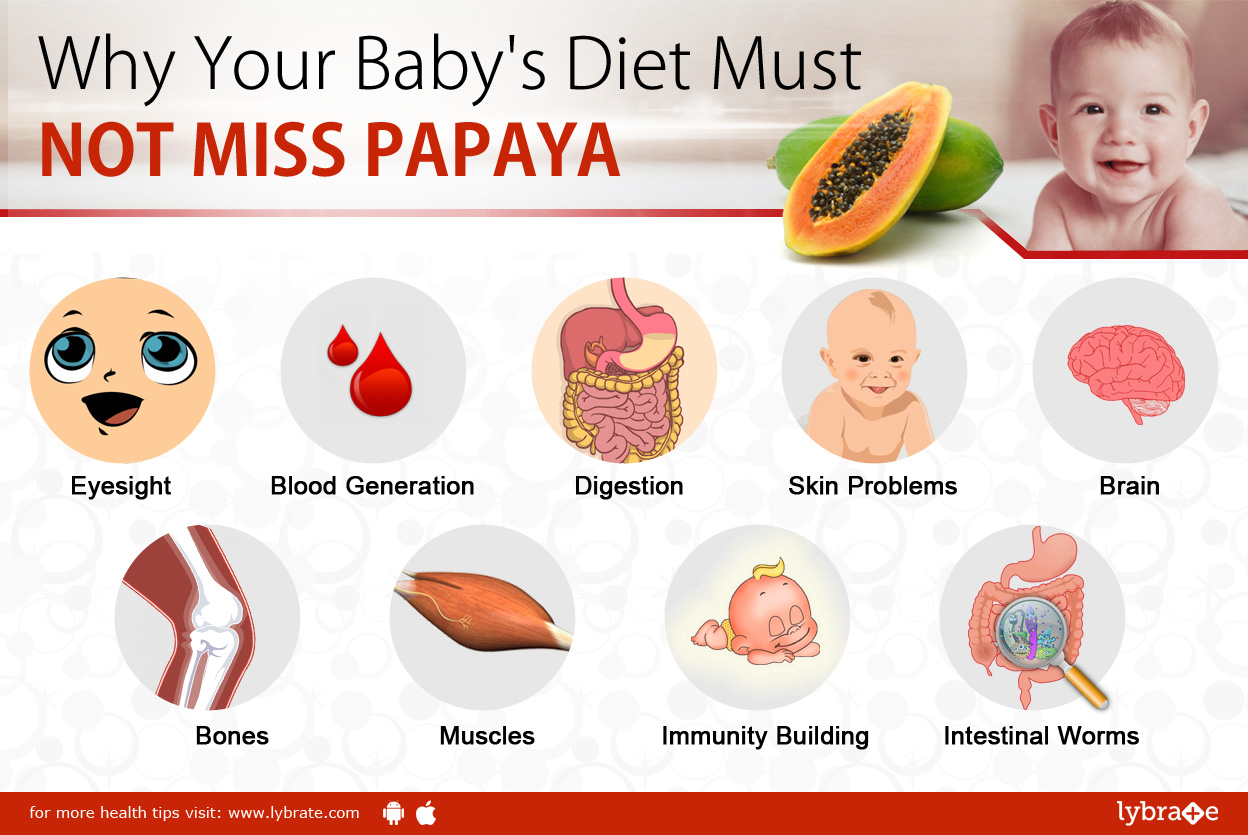 Why Your Baby's Diet Must
NOT MISS PAPAYA

Eyesight
Blood Generation
Digestion
Skin Problems
Brain
Bones
Muscles
Immunity Building
Intestinal Worms

for more health tips visit: www.lybrate.com
lybrate